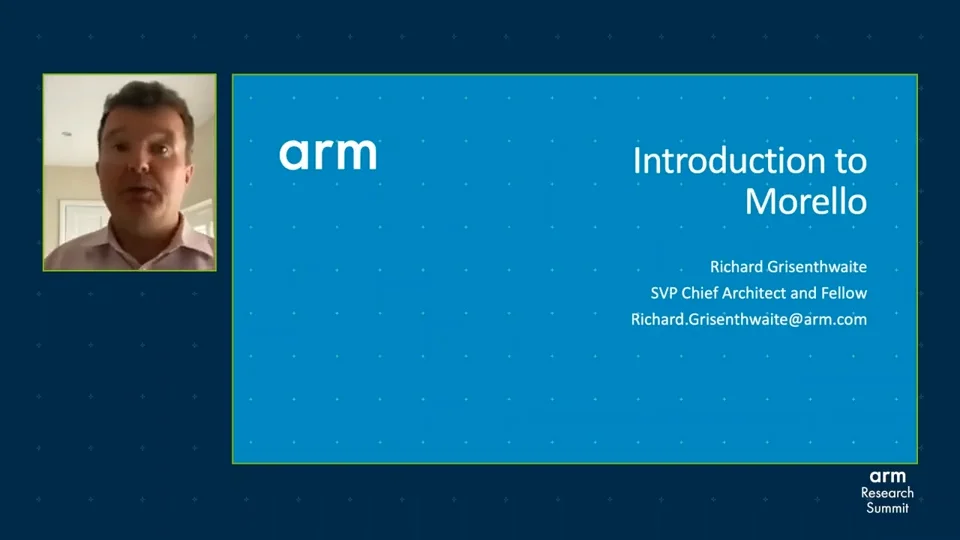 arm

Introduction to Morello

Richard Grisenthwaite
SVP Chief Architect and Fellow
Richard.Grisenthwaite@arm.com

arm
Research
Summit